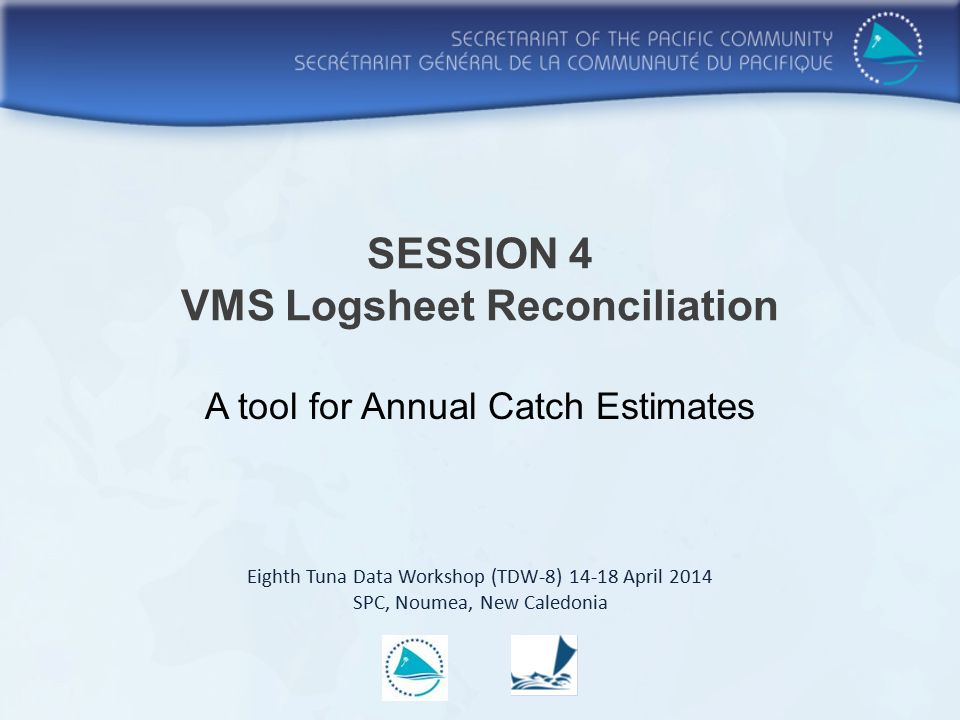 SECRETARIAT OF THE PACIFIC COMMUNITY
SECRÉTARIAT GÉNÉRAL DE LA COMMUNAUTÉ DU PACIFIQUE

SESSION 4
VMS Logsheet Reconciliation

A tool for Annual Catch Estimates

Eighth Tuna Data Workshop (TDW-8) 14-18 April 2014
SPC, Noumea, New Caledonia